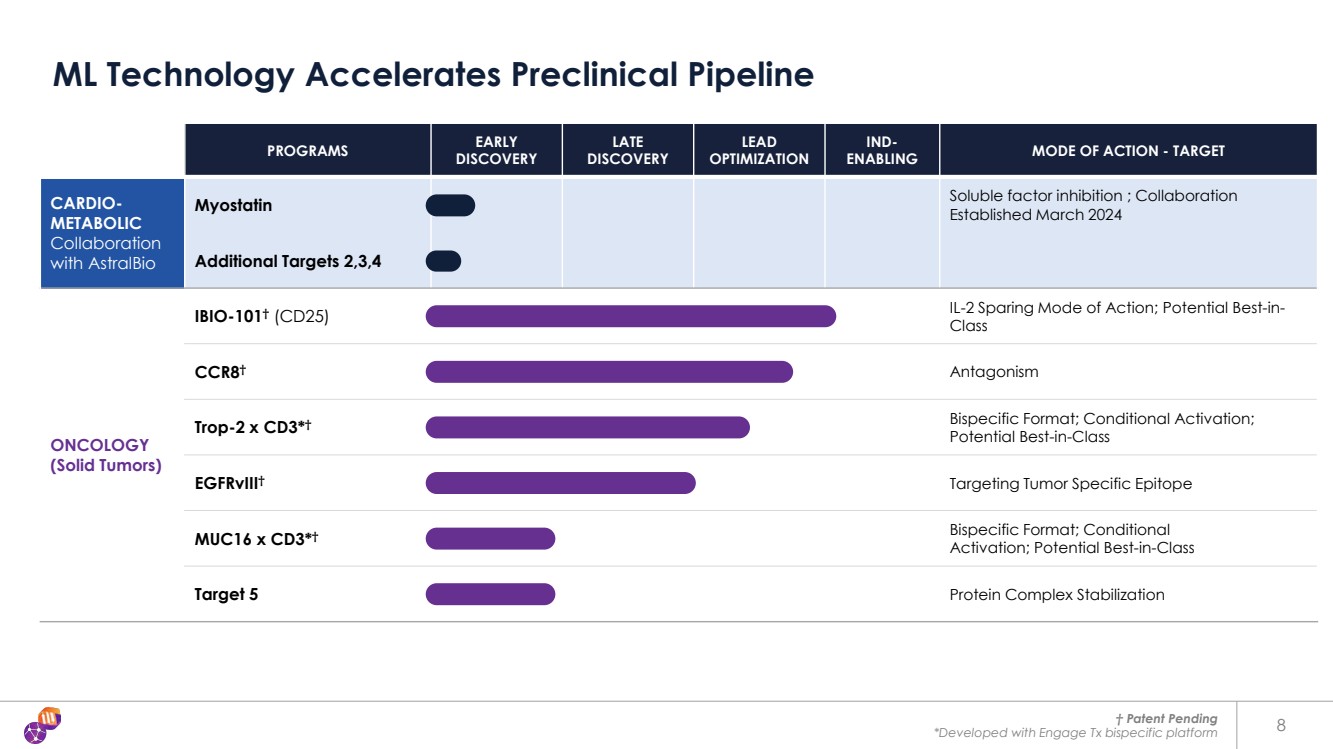 ML Technology Accelerates Preclinical Pipeline

| | PROGRAMS | EARLY DISCOVERY | LATE DISCOVERY | LEAD OPTIMIZATION | IND-ENABLING | MODE OF ACTION - TARGET |
|---|---|---|---|---|---|---|
| CARDIO-METABOLIC Collaboration with AstralBio | Myostatin | | | | | Soluble factor inhibition ; Collaboration Established March 2024 |
| | Additional Targets 2,3,4 | | | | | |
| ONCOLOGY (Solid Tumors) | IBIO-101† (CD25) | | | | | IL-2 Sparing Mode of Action; Potential Best-in-Class |
| | CCR8† | | | | | Antagonism |
| | Trop-2 x CD3*† | | | | | Bispecific Format; Conditional Activation; Potential Best-in-Class |
| | EGFRvIII† | | | | | Targeting Tumor Specific Epitope |
| | MUC16 x CD3*† | | | | | Bispecific Format; Conditional Activation; Potential Best-in-Class |
| | Target 5 | | | | | Protein Complex Stabilization |

† Patent Pending
*Developed with Engage Tx bispecific platform

8